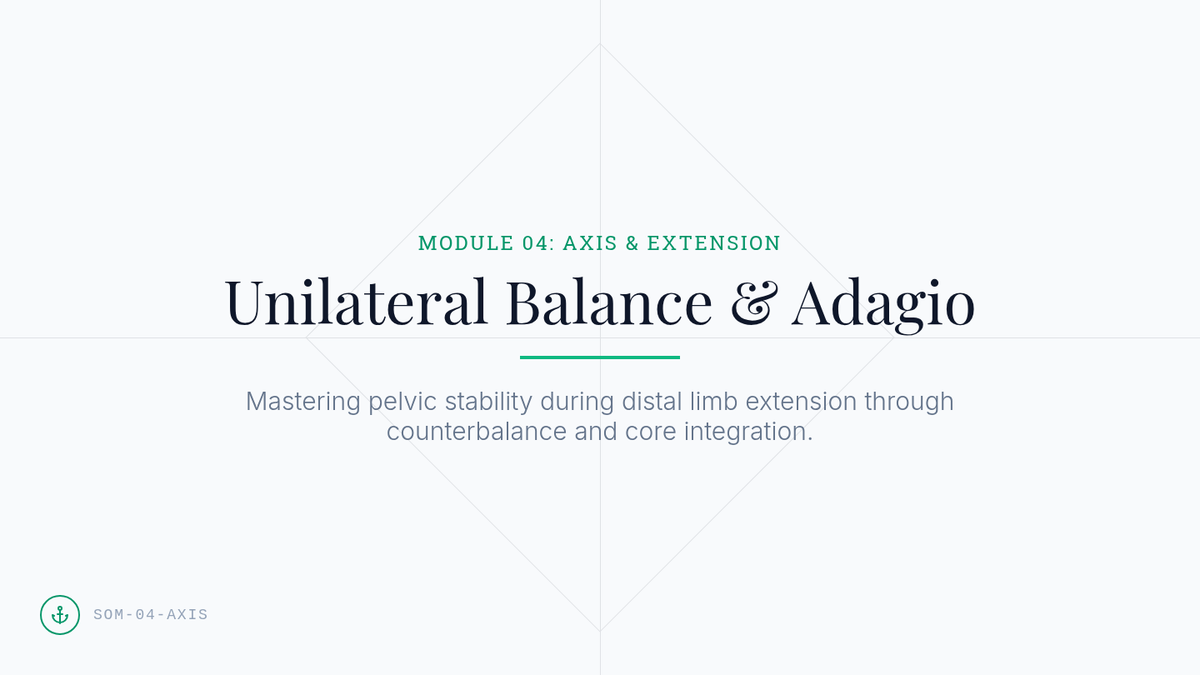 MODULE 04: AXIS & EXTENSION

Unilateral Balance & Adagio

Mastering pelvic stability during distal limb extension through counterbalance and core integration.

SOM-04-AXIS